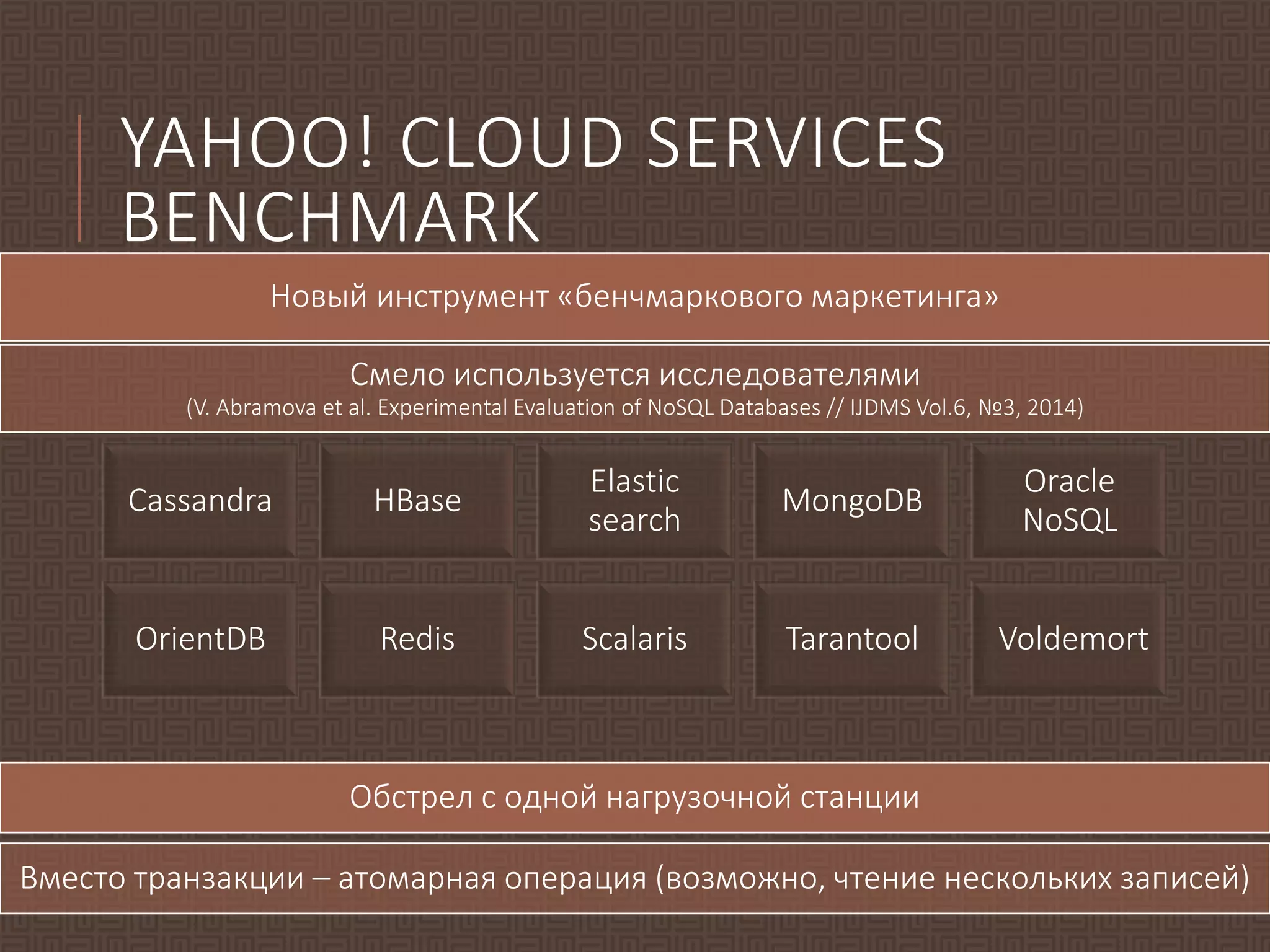 YAHOO! CLOUD SERVICES BENCHMARK

Новый инструмент «бенчмаркового маркетинга»

Смело используется исследователями
(V. Abramova et al. Experimental Evaluation of NoSQL Databases // IJDMS Vol.6, №3, 2014)

Cassandra

HBase

Elastic search

MongoDB

Oracle NoSQL

OrientDB

Redis

Scalaris

Tarantool

Voldemort

Обстрел с одной нагрузочной станции

Вместо транзакции – атомарная операция (возможно, чтение нескольких записей)